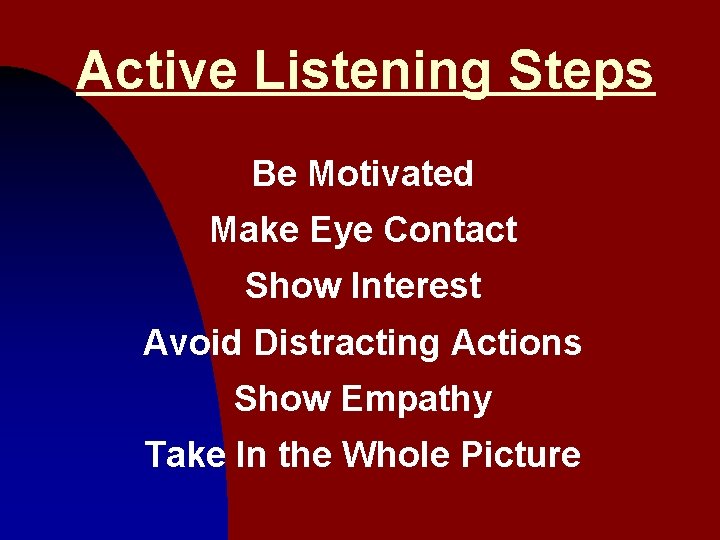 Active Listening Steps

Be Motivated

Make Eye Contact

Show Interest

Avoid Distracting Actions

Show Empathy

Take In the Whole Picture